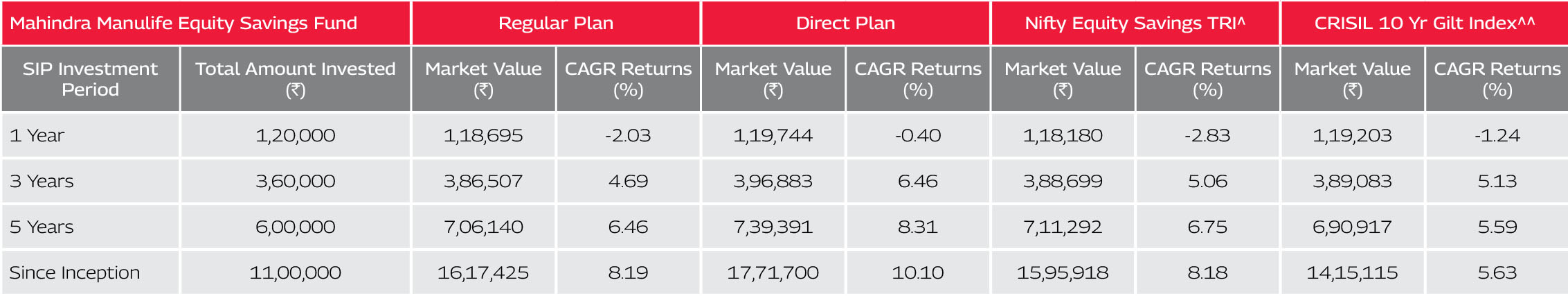 | Mahindra Manulife Equity Savings Fund | | Regular Plan | | Direct Plan | | Nifty Equity Savings TRI^ | | CRISIL 10 Yr Gilt Index^^ | |
|---|---|---|---|---|---|---|---|---|---|
| SIP Investment Period | Total Amount Invested (₹) | Market Value (₹) | CAGR Returns (%) | Market Value (₹) | CAGR Returns (%) | Market Value (₹) | CAGR Returns (%) | Market Value (₹) | CAGR Returns (%) |
| 1 Year | 1,20,000 | 1,18,695 | -2.03 | 1,19,744 | -0.40 | 1,18,180 | -2.83 | 1,19,203 | -1.24 |
| 3 Years | 3,60,000 | 3,86,507 | 4.69 | 3,96,883 | 6.46 | 3,88,699 | 5.06 | 3,89,083 | 5.13 |
| 5 Years | 6,00,000 | 7,06,140 | 6.46 | 7,39,391 | 8.31 | 7,11,292 | 6.75 | 6,90,917 | 5.59 |
| Since Inception | 11,00,000 | 16,17,425 | 8.19 | 17,71,700 | 10.10 | 15,95,918 | 8.18 | 14,15,115 | 5.63 |